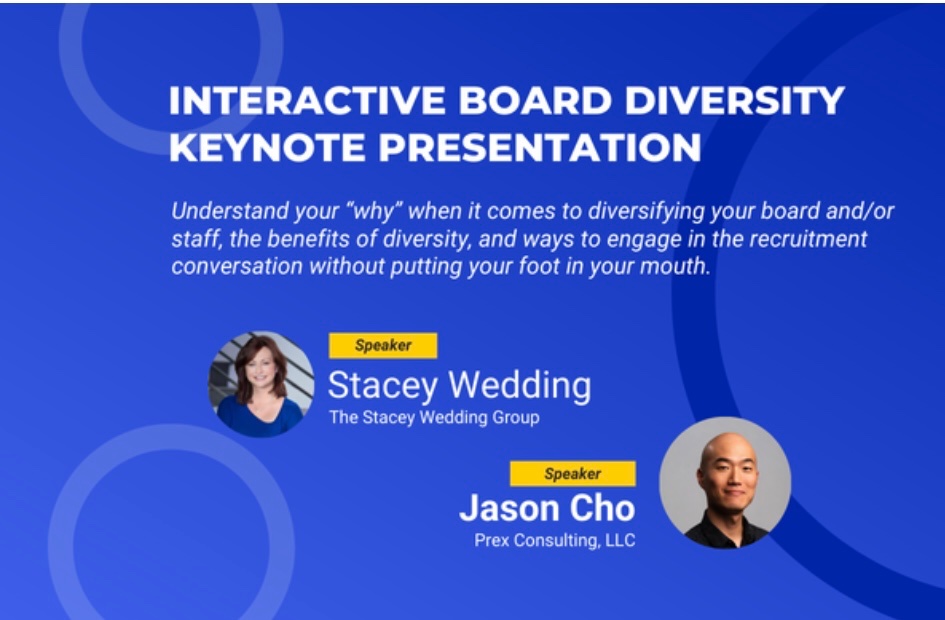 INTERACTIVE BOARD DIVERSITY KEYNOTE PRESENTATION

Understand your "why" when it comes to diversifying your board and/or staff, the benefits of diversity, and ways to engage in the recruitment conversation without putting your foot in your mouth.

Speaker
Stacey Wedding
The Stacey Wedding Group

Speaker
Jason Cho
Prex Consulting, LLC